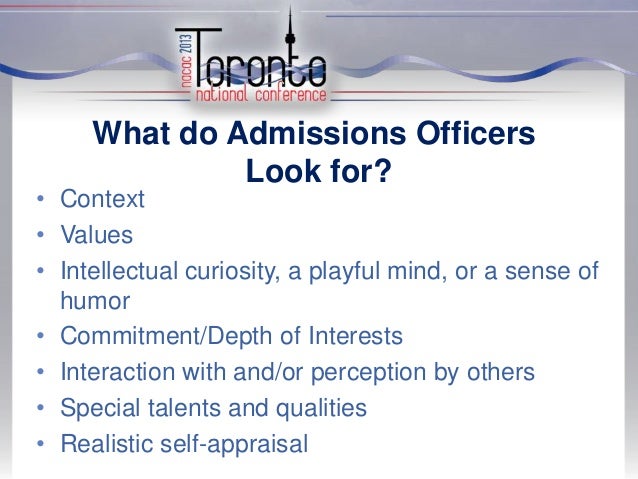 nacac 2013
Toronto
national conference

What do Admissions Officers Look for?

• Context
• Values
• Intellectual curiosity, a playful mind, or a sense of humor
• Commitment/Depth of Interests
• Interaction with and/or perception by others
• Special talents and qualities
• Realistic self-appraisal